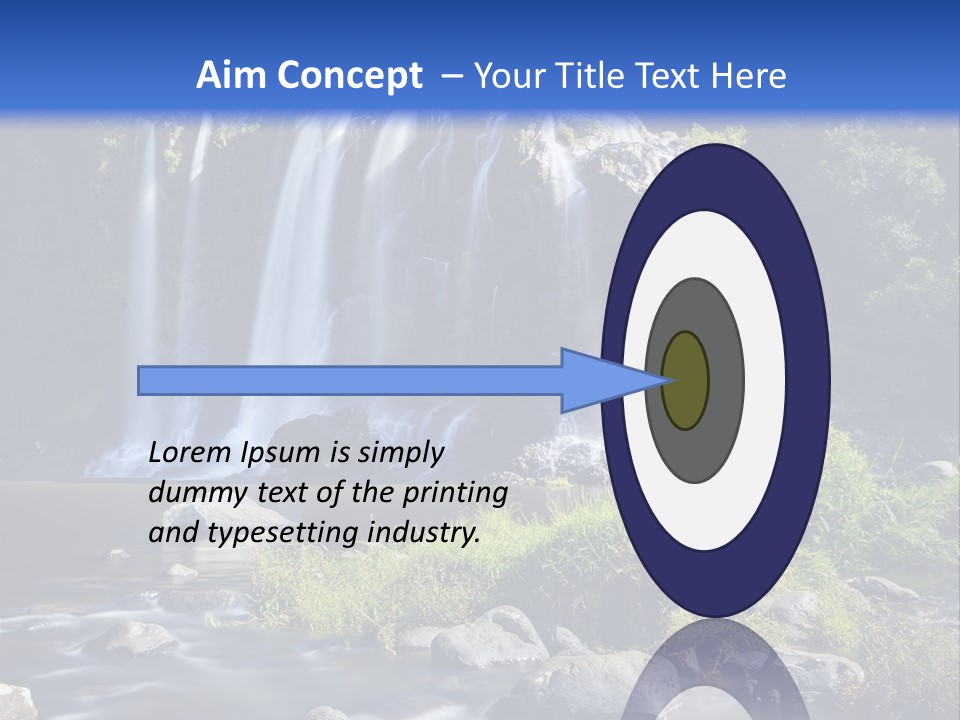 Aim Concept – Your Title Text Here

Lorem Ipsum is simply dummy text of the printing and typesetting industry.